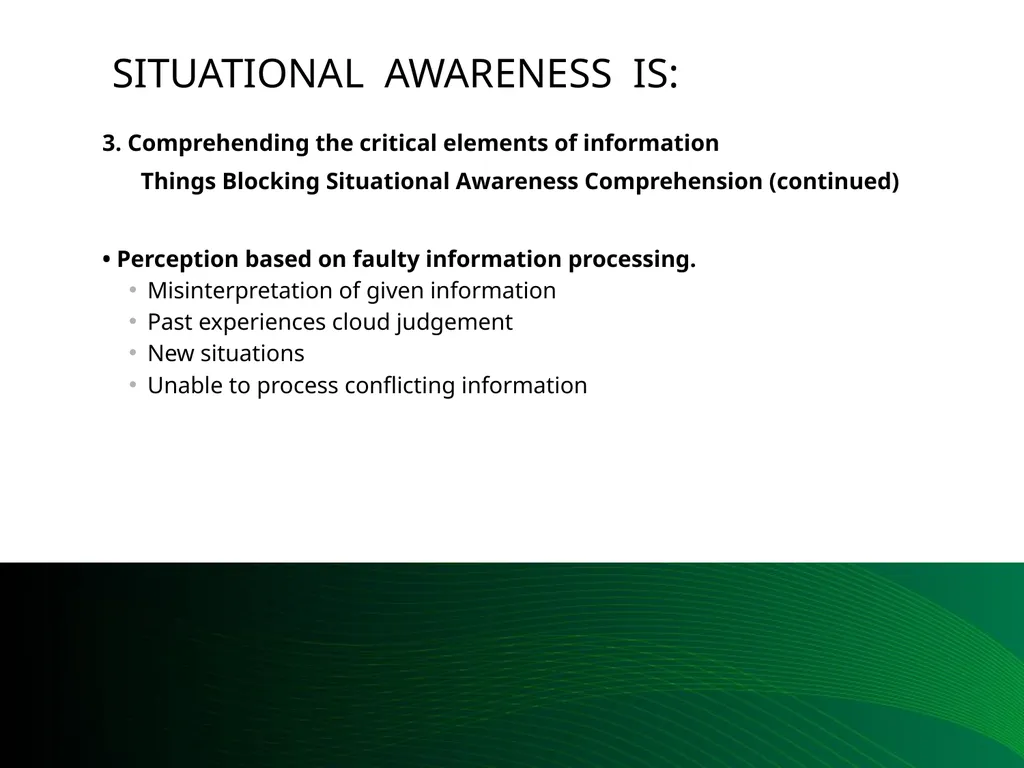 SITUATIONAL AWARENESS IS:

3. Comprehending the critical elements of information

Things Blocking Situational Awareness Comprehension (continued)

• Perception based on faulty information processing.
• Misinterpretation of given information
• Past experiences cloud judgement
• New situations
• Unable to process conflicting information